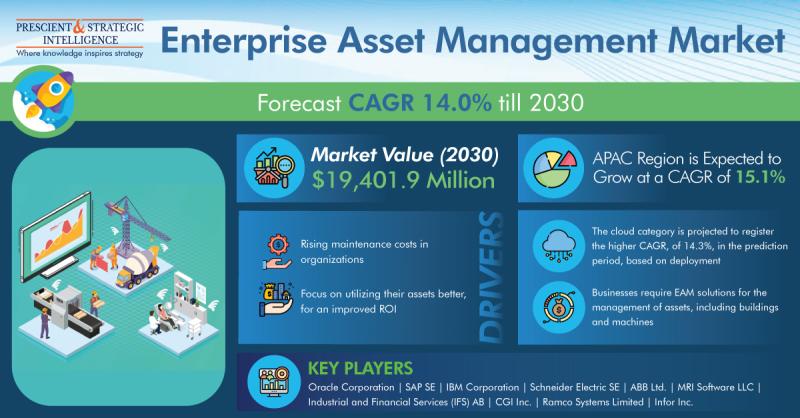 PRESCIENT & STRATEGIC INTELLIGENCE
Where knowledge inspires strategy

Enterprise Asset Management Market

Forecast CAGR 14.0% till 2030

Market Value (2030)
$19,401.9 Million

APAC Region is Expected to Grow at a CAGR of 15.1%

Rising maintenance costs in organizations

Focus on utilizing their assets better, for an improved ROI

DRIVERS

The cloud category is projected to register the higher CAGR, of 14.3%, in the prediction period, based on deployment

Businesses require EAM solutions for the management of assets, including buildings and machines

KEY PLAYERS
Oracle Corporation | SAP SE | IBM Corporation | Schneider Electric SE | ABB Ltd. | MRI Software LLC | Industrial and Financial Services (IFS) AB | CGI Inc. | Ramco Systems Limited | Infor Inc.